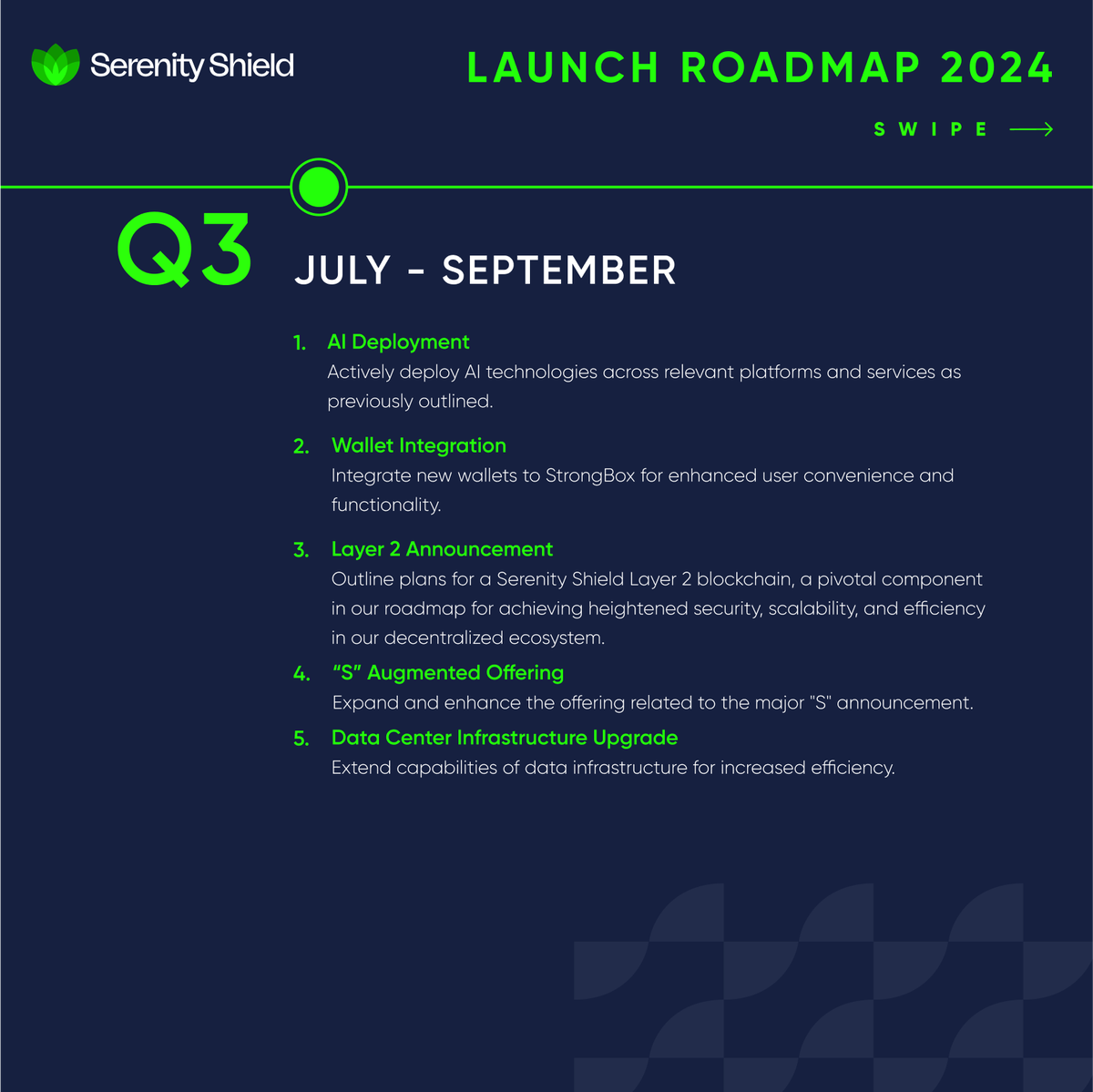 Serenity Shield

LAUNCH ROADMAP 2024

SWIPE

Q3

JULY - SEPTEMBER

1. AI Deployment
Actively deploy AI technologies across relevant platforms and services as previously outlined.

2. Wallet Integration
Integrate new wallets to StrongBox for enhanced user convenience and functionality.

3. Layer 2 Announcement
Outline plans for a Serenity Shield Layer 2 blockchain, a pivotal component in our roadmap for achieving heightened security, scalability, and efficiency in our decentralized ecosystem.

4. “S” Augmented Offering
Expand and enhance the offering related to the major "S" announcement.

5. Data Center Infrastructure Upgrade
Extend capabilities of data infrastructure for increased efficiency.